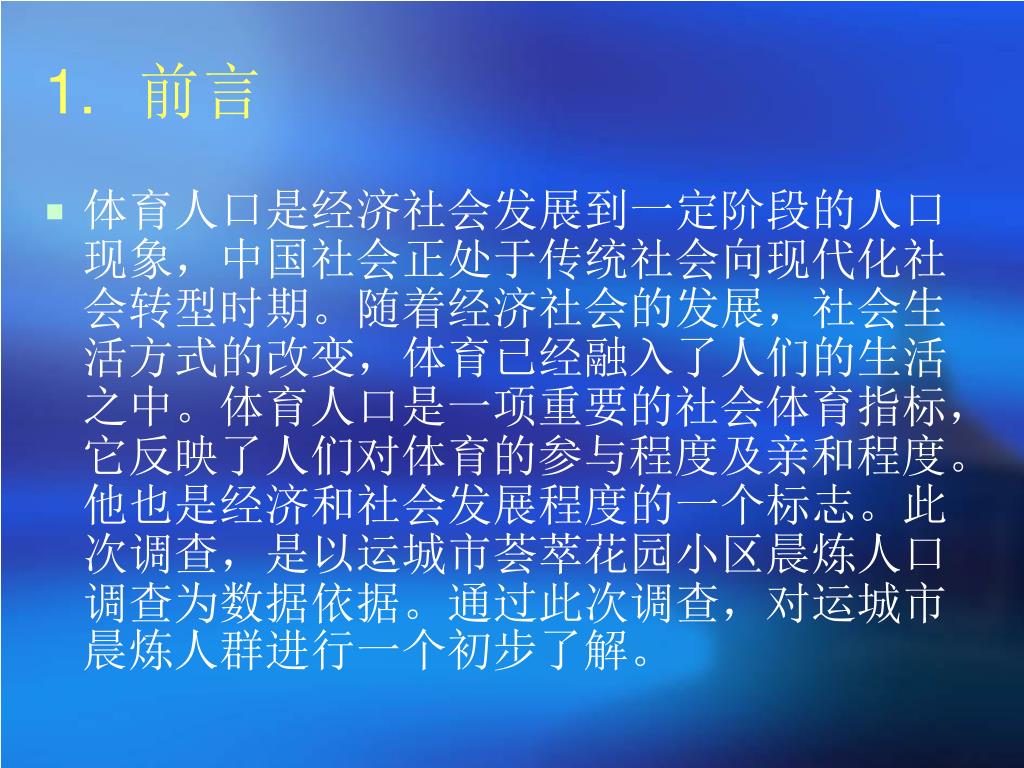 1. 前言

体育人口是经济社会发展到一定阶段的人口现象，中国社会正处于传统社会向现代化社会转型时期。随着经济社会的发展，社会生活方式的改变，体育已经融入了人们的生活之中。体育人口是一项重要的社会体育指标，它反映了人们对体育的参与程度及亲和程度。他也是经济和社会发展程度的一个标志。此次调查，是以运城市荟萃花园小区晨炼人口调查为数据依据。通过此次调查，对运城市晨炼人群进行一个初步了解。